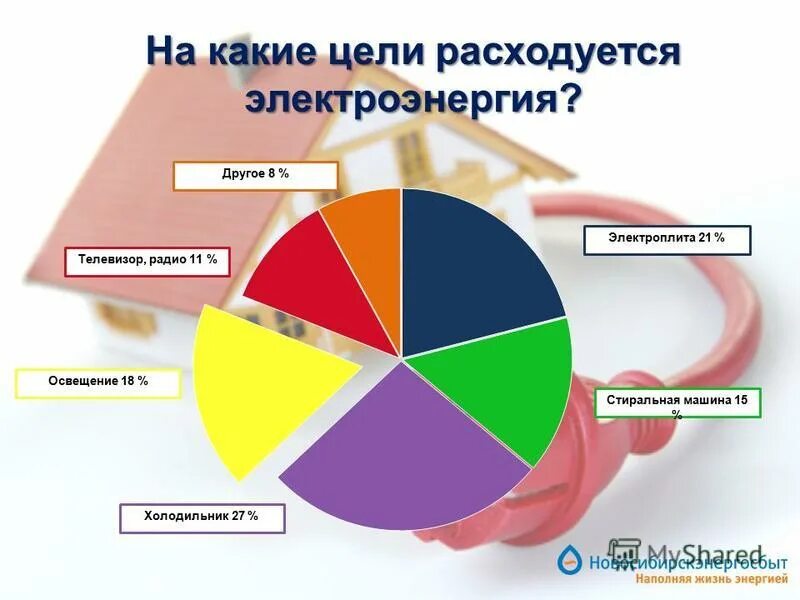 На какие цели расходуется электроэнергия?

Другое 8 %

Электроплита 21 %

Телевизор, радио 11 %

Освещение 18 %

Стиральная машина 15 %

Холодильник 27 %

MyShared

Новосибирскэнергосбыт
Наполняя жизнь энергией